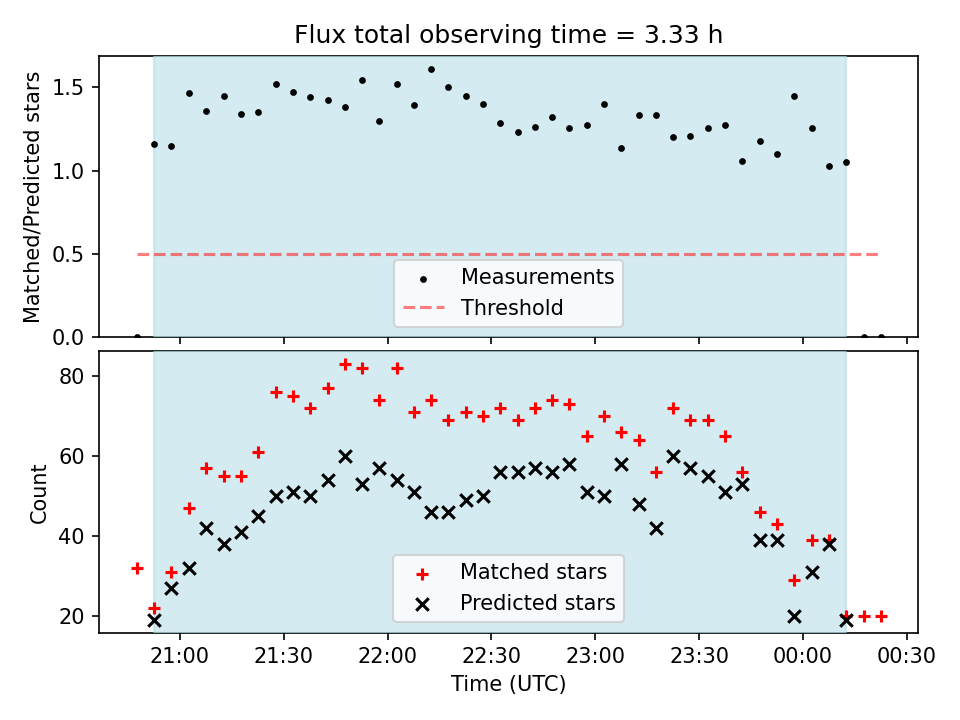 Flux total observing time = 3.33 h

Matched/Predicted stars

1.5
1.0
0.5
0.0

Measurements
Threshold

Count

80
60
40
20

Matched stars
Predicted stars

21:00
21:30
22:00
22:30
23:00
23:30
00:00
00:30

Time (UTC)